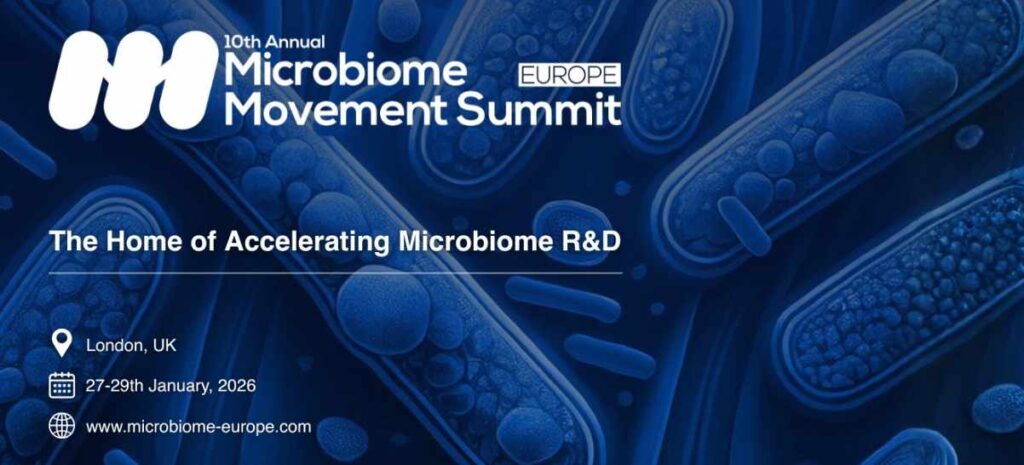 10th Annual
Microbiome Movement Summit EUROPE

The Home of Accelerating Microbiome R&D

London, UK

27-29th January, 2026

www.microbiome-europe.com